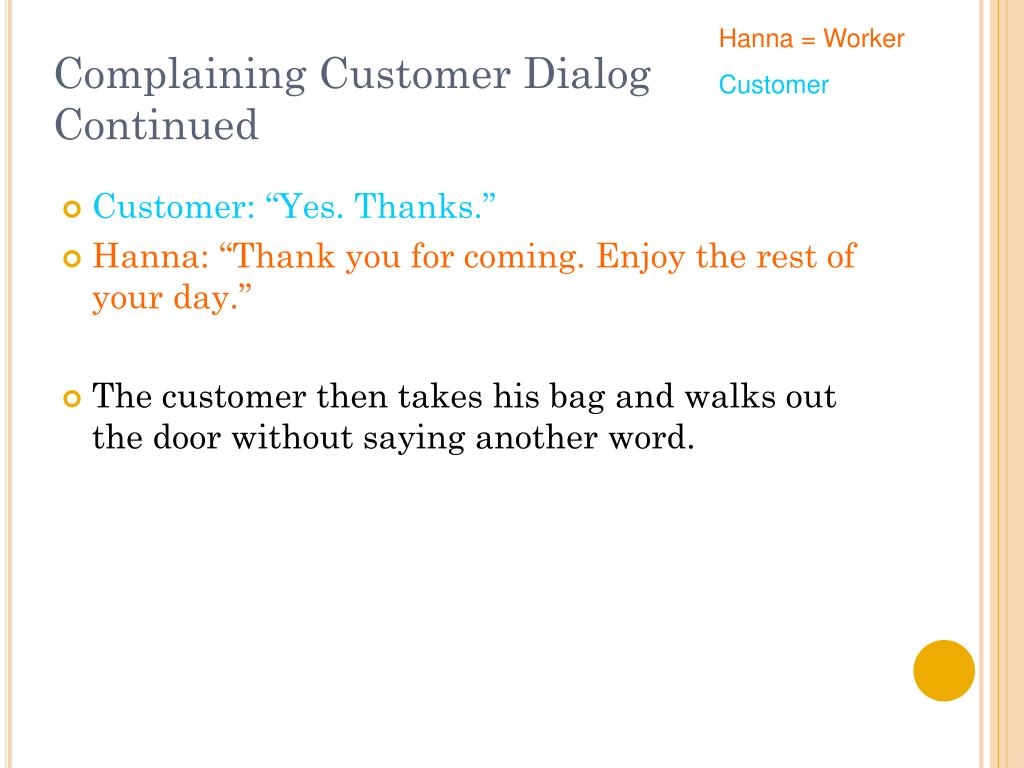 Complaining Customer Dialog Continued

Hanna = Worker

Customer

Customer: “Yes. Thanks.”

Hanna: “Thank you for coming. Enjoy the rest of your day.”

The customer then takes his bag and walks out the door without saying another word.